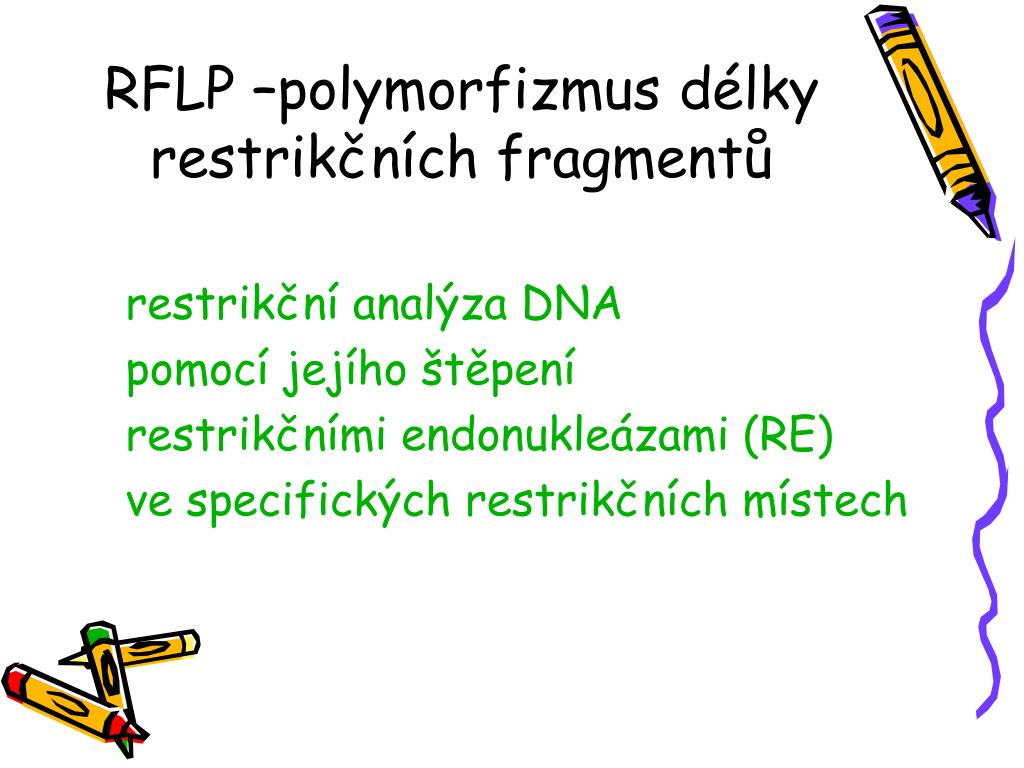 RFLP –polymorfizmus délky restrikčních fragmentů

restrikční analýza DNA
pomocí jejího štěpení
restrikčními endonukleázami (RE)
ve specifických restrikčních místech